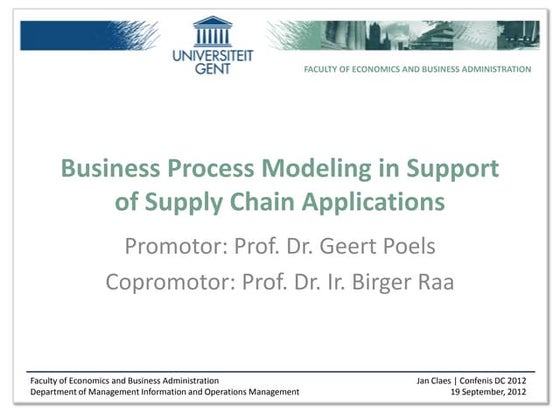 UNIVERSITEIT GENT

FACULTY OF ECONOMICS AND BUSINESS ADMINISTRATION

Business Process Modeling in Support of Supply Chain Applications

Promotor: Prof. Dr. Geert Poels

Copromotor: Prof. Dr. Ir. Birger Raa

Faculty of Economics and Business Administration
Department of Management Information and Operations Management

Jan Claes | Confenis DC 2012
19 September, 2012